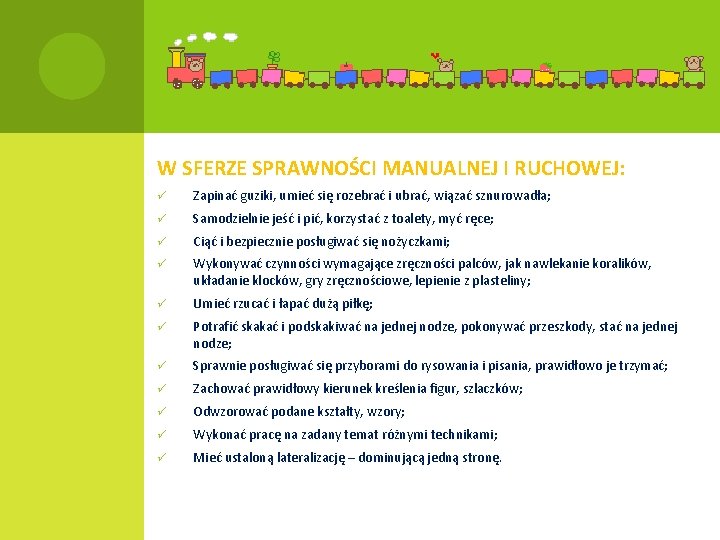 W SFERZE SPRAWNOŚCI MANUALNEJ I RUCHOWEJ:

✓ Zapinać guziki, umieć się rozebrać i ubrać, wiązać sznurowadła;

✓ Samodzielnie jeść i pić, korzystać z toalety, myć ręce;

✓ Ciąć i bezpiecznie posługiwać się nożyczkami;

✓ Wykonywać czynności wymagające zręczności palców, jak nawlekanie koralików, układanie klocków, gry zręcznościowe, lepienie z plasteliny;

✓ Umieć rzucać i łapać dużą piłkę;

✓ Potrafić skakać i podskakiwać na jednej nodze, pokonywać przeszkody, stać na jednej nodze;

✓ Sprawnie posługiwać się przyborami do rysowania i pisania, prawidłowo je trzymać;

✓ Zachować prawidłowy kierunek kreślenia figur, szlaczków;

✓ Odwzorować podane kształty, wzory;

✓ Wykonać pracę na zadany temat różnymi technikami;

✓ Mieć ustaloną lateralizację – dominującą jedną stronę.